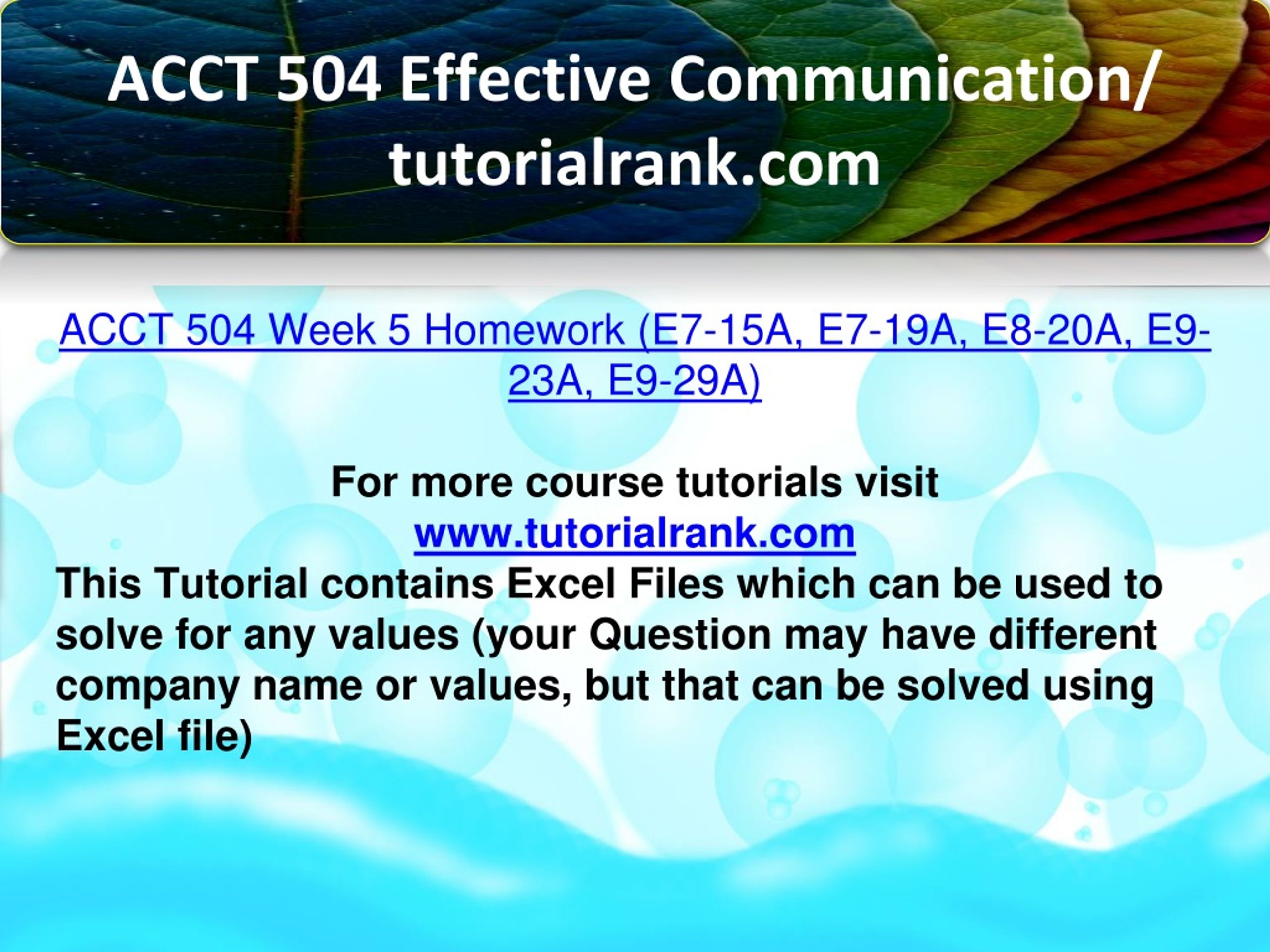 ACCT 504 Effective Communication/ tutorialrank.com

ACCT 504 Week 5 Homework (E7-15A, E7-19A, E8-20A, E9-23A, E9-29A)

For more course tutorials visit
www.tutorialrank.com
This Tutorial contains Excel Files which can be used to solve for any values (your Question may have different company name or values, but that can be solved using Excel file)